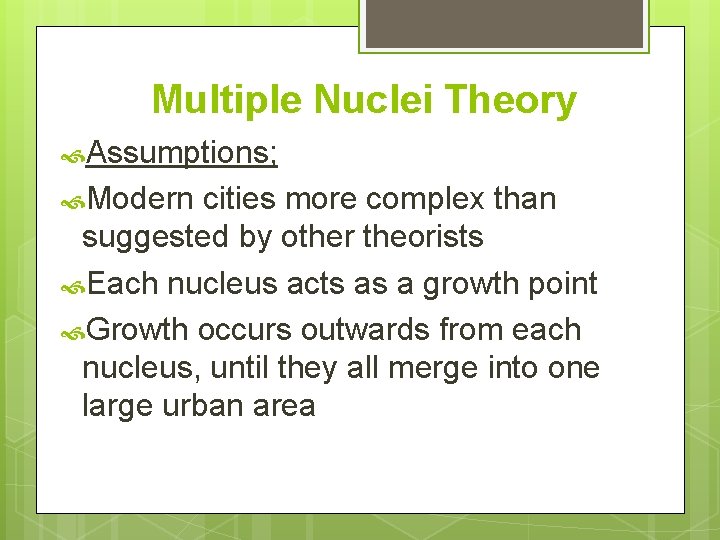 Multiple Nuclei Theory

Assumptions;

Modern cities more complex than suggested by other theorists

Each nucleus acts as a growth point

Growth occurs outwards from each nucleus, until they all merge into one large urban area